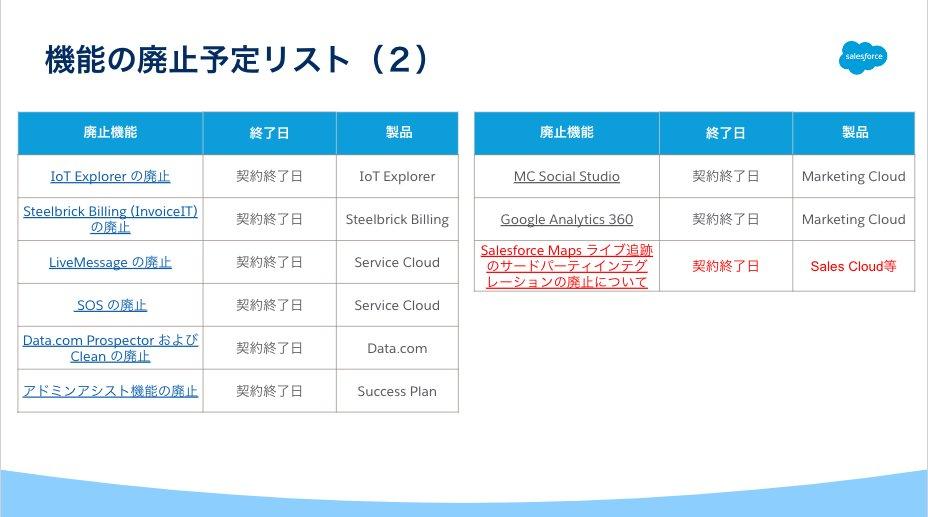 機能の廃止予定リスト（２）

salesforce

| 廃止機能 | 終了日 | 製品 |
|---|---|---|
| IoT Explorer の廃止 | 契約終了日 | IoT Explorer |
| Steelbrick Billing (InvoiceIT) の廃止 | 契約終了日 | Steelbrick Billing |
| LiveMessage の廃止 | 契約終了日 | Service Cloud |
| SOS の廃止 | 契約終了日 | Service Cloud |
| Data.com Prospector および Clean の廃止 | 契約終了日 | Data.com |
| アドミンアシスト機能の廃止 | 契約終了日 | Success Plan |

| 廃止機能 | 終了日 | 製品 |
|---|---|---|
| MC Social Studio | 契約終了日 | Marketing Cloud |
| Google Analytics 360 | 契約終了日 | Marketing Cloud |
| Salesforce Maps ライブ追跡のサードパーティインテグレーションの廃止について | 契約終了日 | Sales Cloud等 |